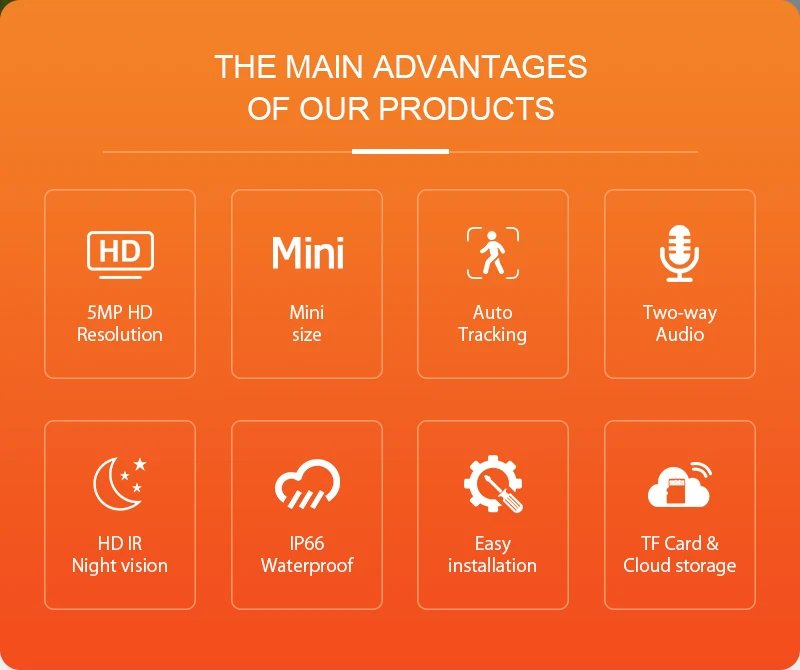 THE MAIN ADVANTAGES
OF OUR PRODUCTS

HD

5MP HD
Resolution

Mini

Mini
size

Auto
Tracking

Two-way
Audio

HD IR
Night vision

IP66
Waterproof

Easy
installation

TF Card &
Cloud storage